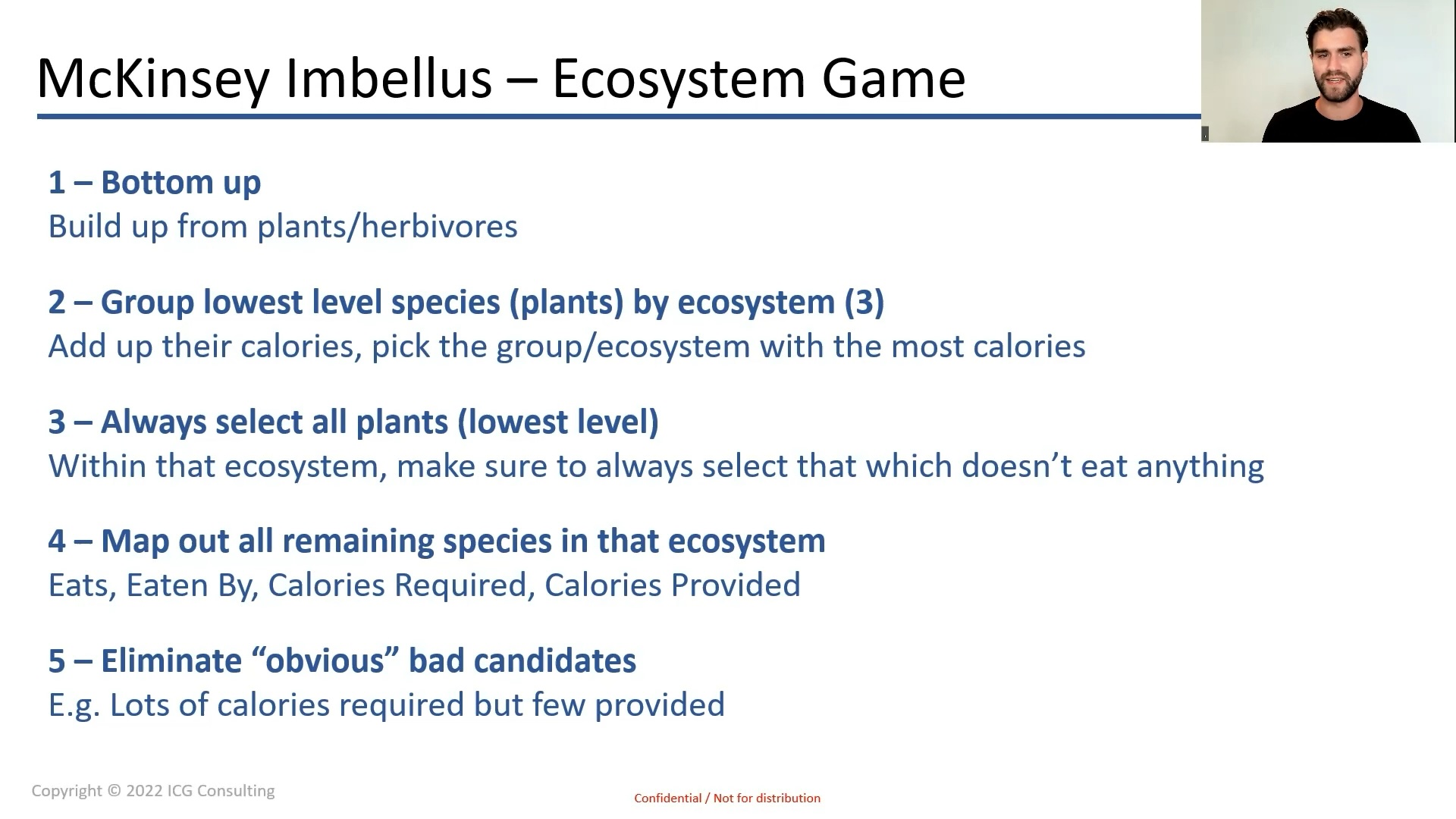 McKinsey Imbellus – Ecosystem Game

1 – Bottom up
Build up from plants/herbivores

2 – Group lowest level species (plants) by ecosystem (3)
Add up their calories, pick the group/ecosystem with the most calories

3 – Always select all plants (lowest level)
Within that ecosystem, make sure to always select that which doesn't eat anything

4 – Map out all remaining species in that ecosystem
Eats, Eaten By, Calories Required, Calories Provided

5 – Eliminate "obvious" bad candidates
E.g. Lots of calories required but few provided

Copyright © 2022 ICG Consulting

Confidential / Not for distribution